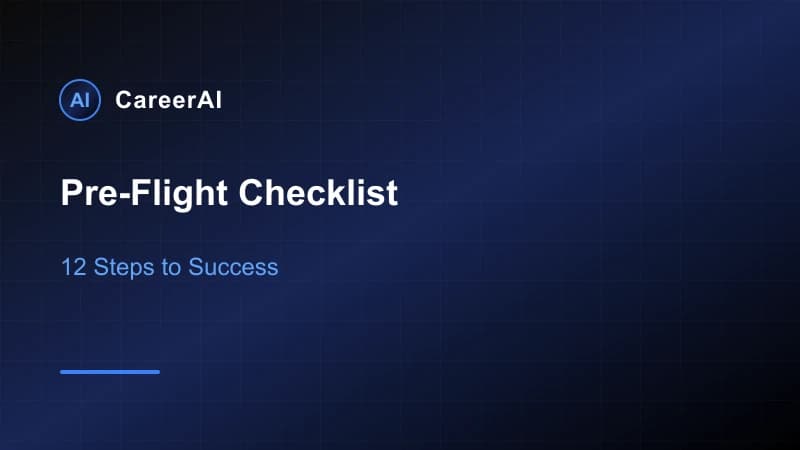 AI CareerAI

Pre-Flight Checklist

12 Steps to Success